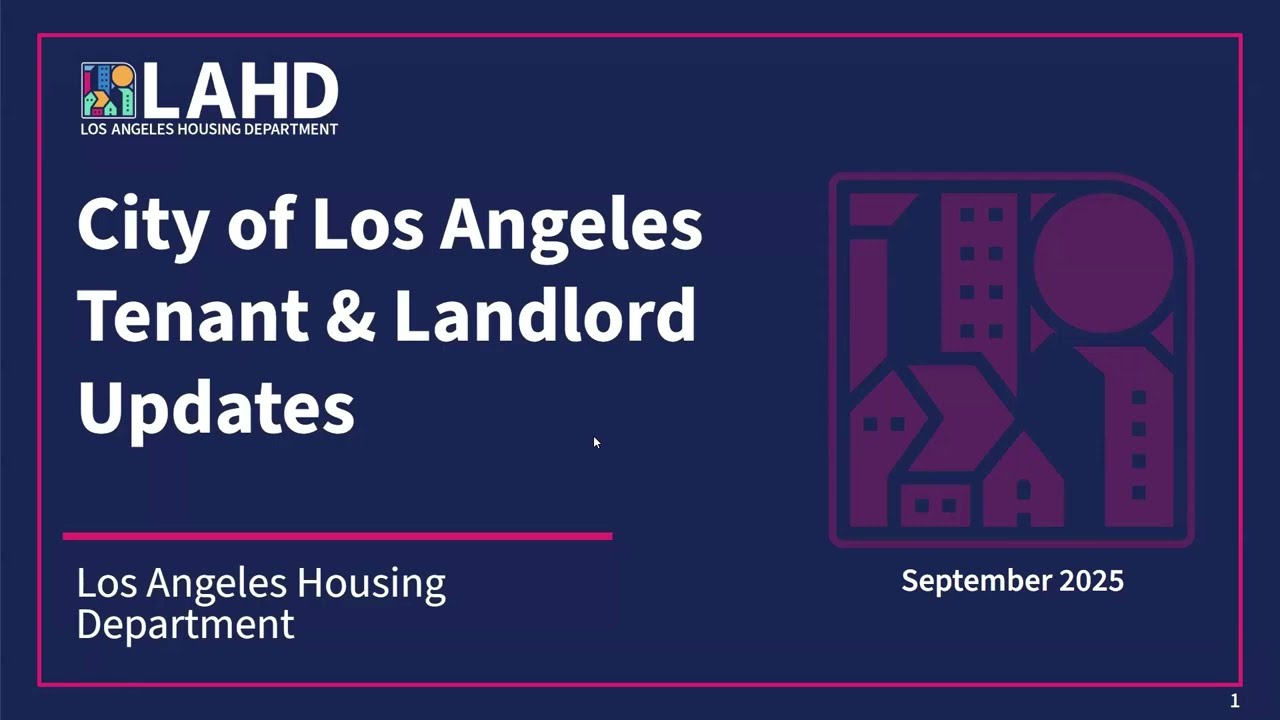 LAHD
LOS ANGELES HOUSING DEPARTMENT

City of Los Angeles Tenant & Landlord Updates

Los Angeles Housing Department

September 2025

1